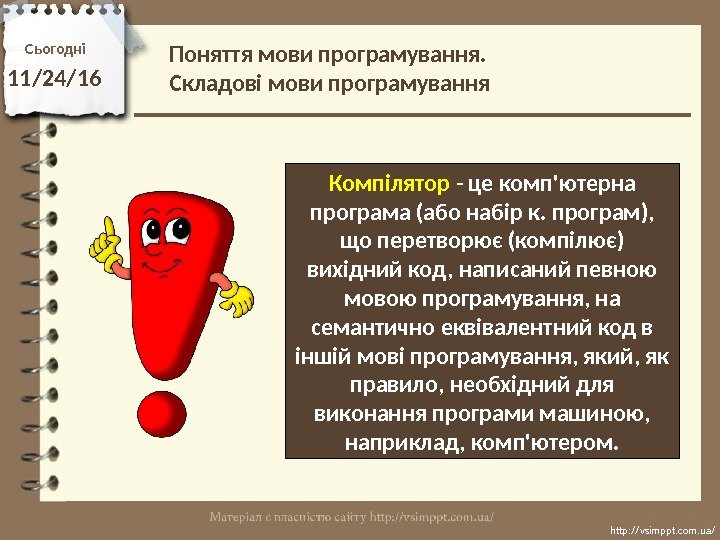 Сьогодні

11/24/16

Поняття мови програмування.
Складові мови програмування

Компілятор - це комп'ютерна програма (або набір к. програм), що перетворює (компілює) вихідний код, написаний певною мовою програмування, на семантично еквівалентний код в іншій мові програмування, який, як правило, необхідний для виконання програми машиною, наприклад, комп'ютером.

Матеріал є власністю сайту http://vsimppt.com.ua/

http://vsimppt.com.ua/